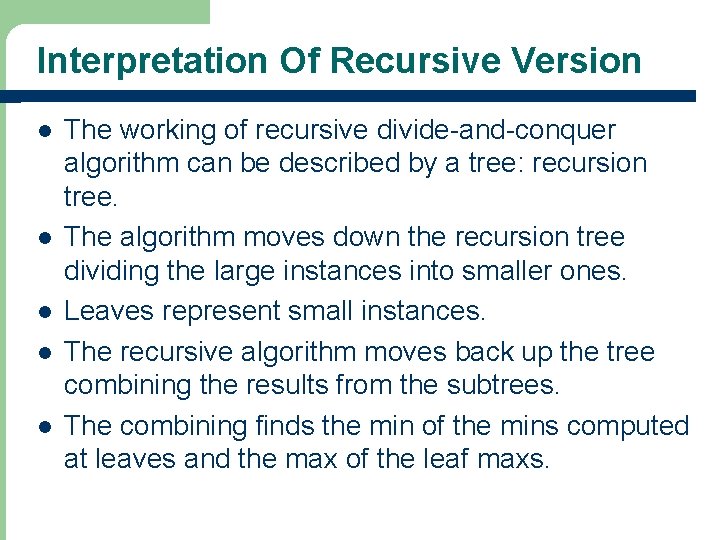 Interpretation Of Recursive Version

- The working of recursive divide-and-conquer algorithm can be described by a tree: recursion tree.
- The algorithm moves down the recursion tree dividing the large instances into smaller ones.
- Leaves represent small instances.
- The recursive algorithm moves back up the tree combining the results from the subtrees.
- The combining finds the min of the mins computed at leaves and the max of the leaf maxs.